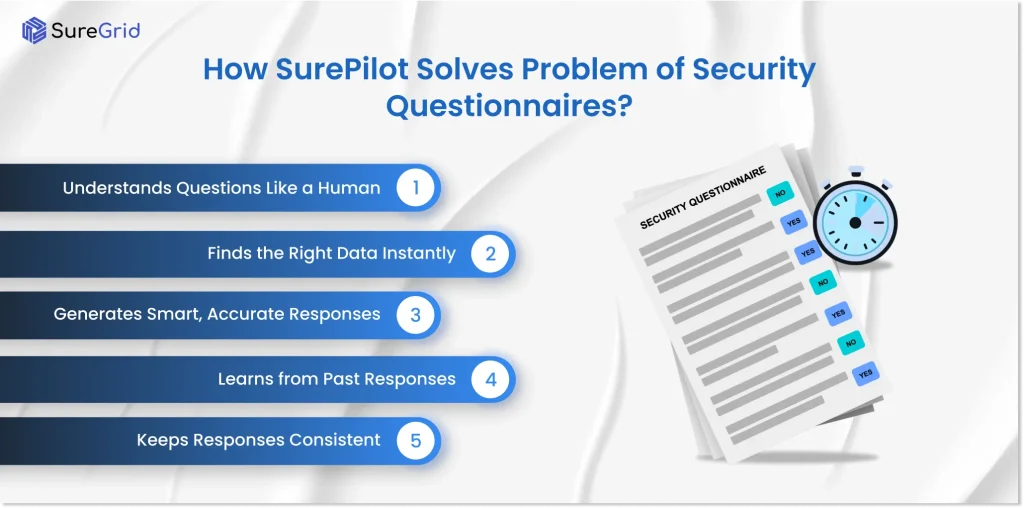 SureGrid

How SurePilot Solves Problem of Security Questionnaires?

Understands Questions Like a Human 1

Finds the Right Data Instantly 2

Generates Smart, Accurate Responses 3

Learns from Past Responses 4

Keeps Responses Consistent 5

SECURITY QUESTIONNAIRE

NO
YES
YES
NO
YES
NO
YES